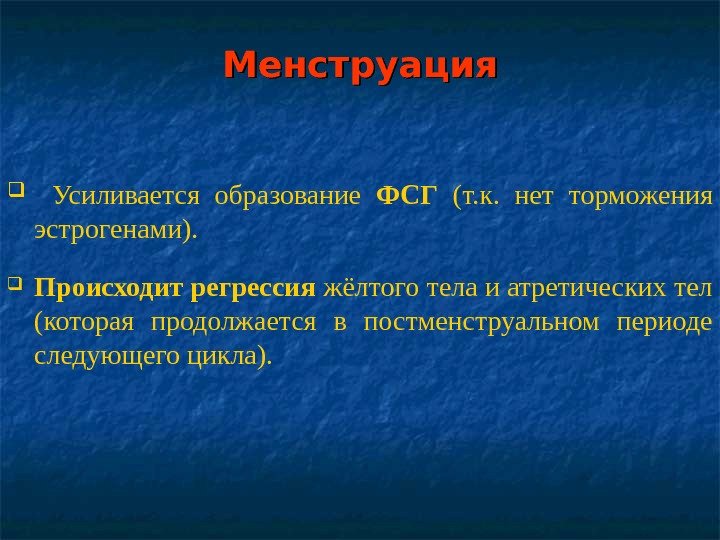 Менструация

Усиливается образование ФСГ (т.к. нет торможения эстрогенами).

Происходит регрессия жёлтого тела и атретических тел (которая продолжается в постменструальном периоде следующего цикла).